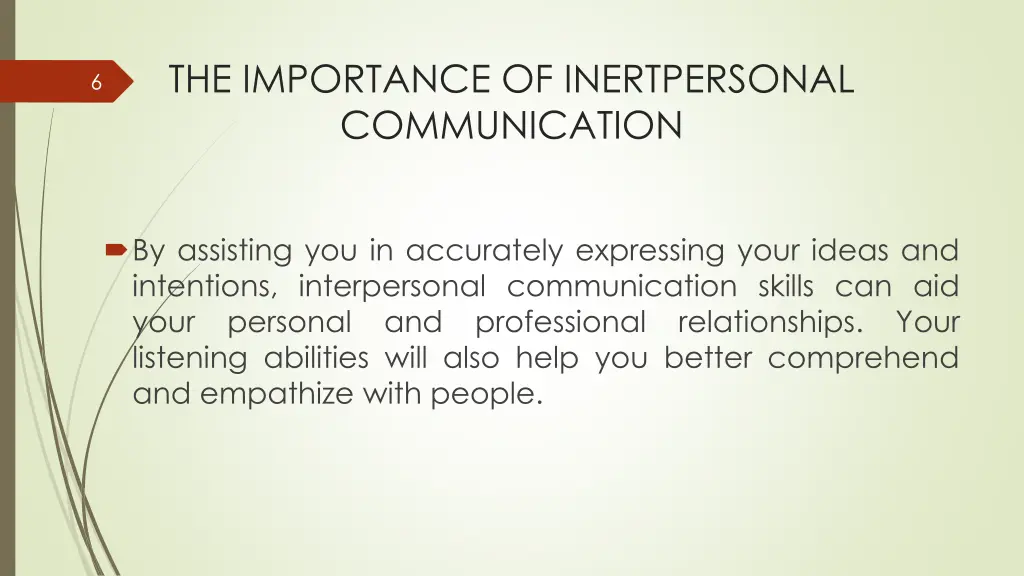 6

THE IMPORTANCE OF INERTPERSONAL COMMUNICATION

By assisting you in accurately expressing your ideas and intentions, interpersonal communication skills can aid your personal and professional relationships. Your listening abilities will also help you better comprehend and empathize with people.